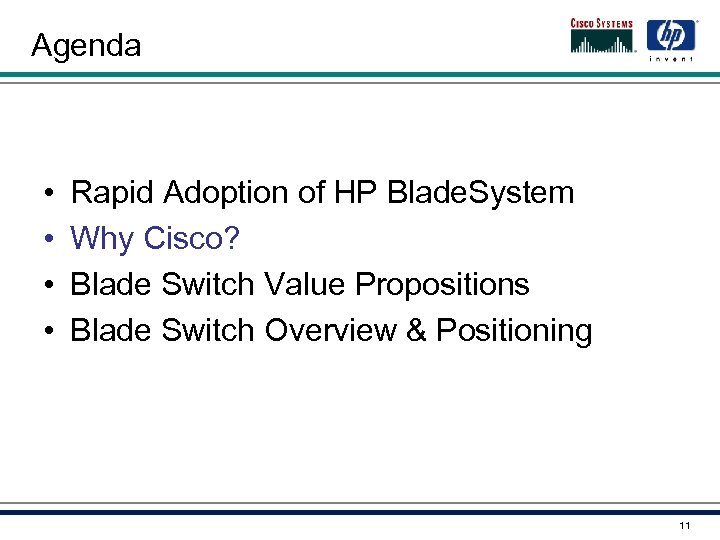 Agenda

CISCO SYSTEMS

hp invent

• Rapid Adoption of HP BladeSystem
• Why Cisco?
• Blade Switch Value Propositions
• Blade Switch Overview & Positioning

11